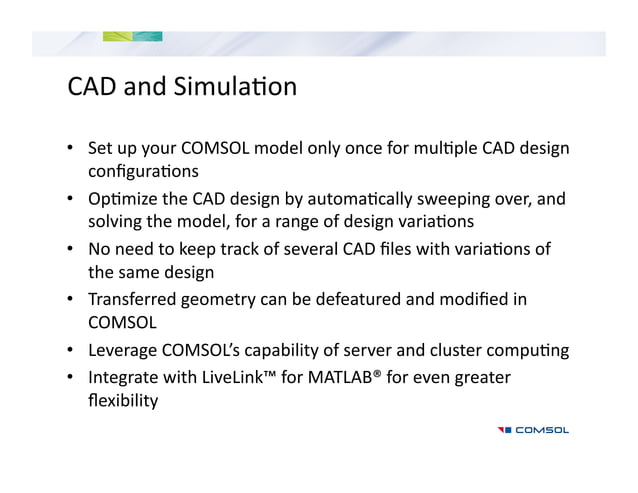 CAD and Simulation

• Set up your COMSOL model only once for multiple CAD design configurations
• Optimize the CAD design by automatically sweeping over, and solving the model, for a range of design variations
• No need to keep track of several CAD files with variations of the same design
• Transferred geometry can be defeatured and modified in COMSOL
• Leverage COMSOL's capability of server and cluster computing
• Integrate with LiveLink™ for MATLAB® for even greater flexibility

COMSOL